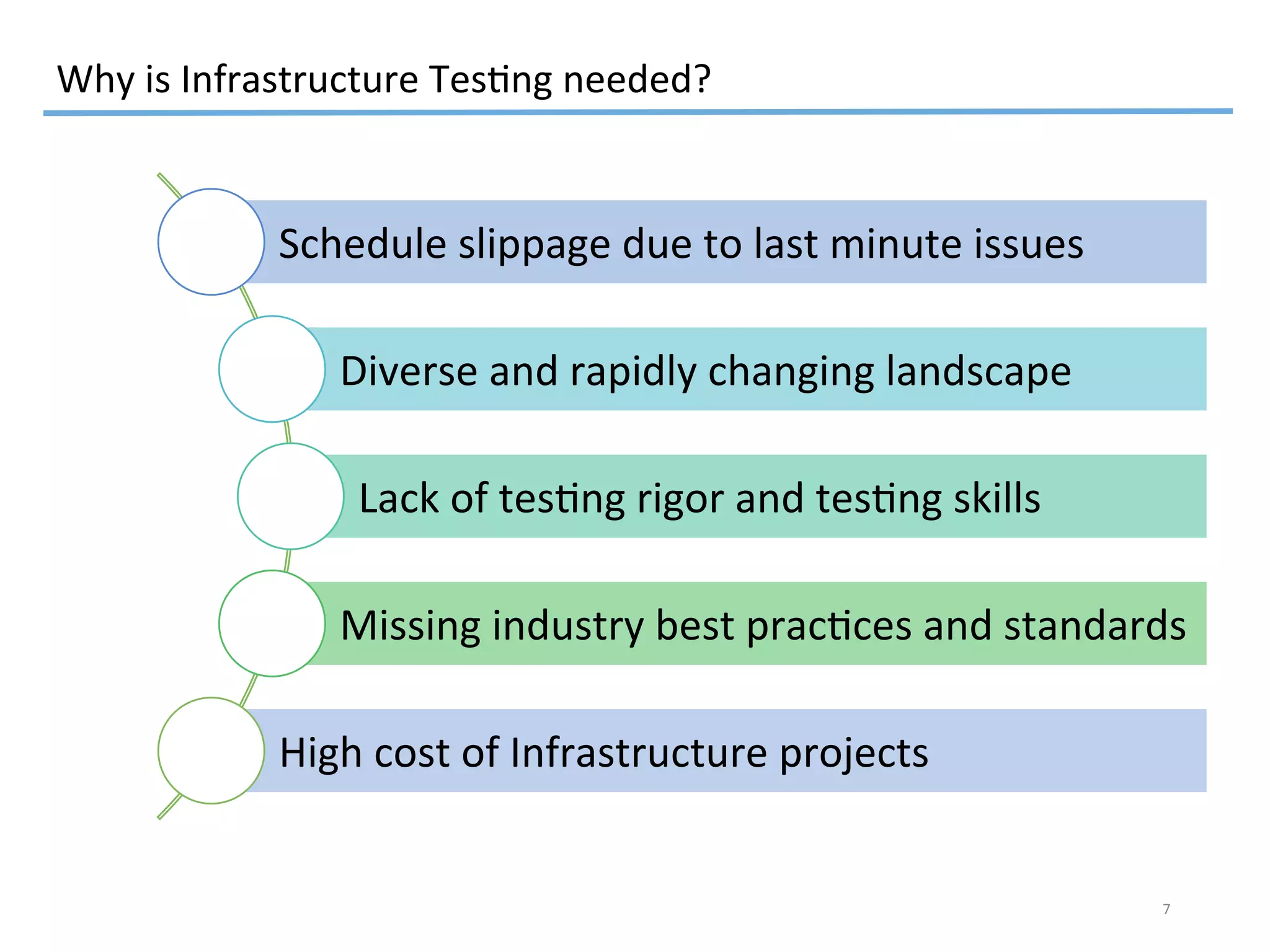 Why is Infrastructure Testing needed?

Schedule slippage due to last minute issues

Diverse and rapidly changing landscape

Lack of testing rigor and testing skills

Missing industry best practices and standards

High cost of Infrastructure projects

7